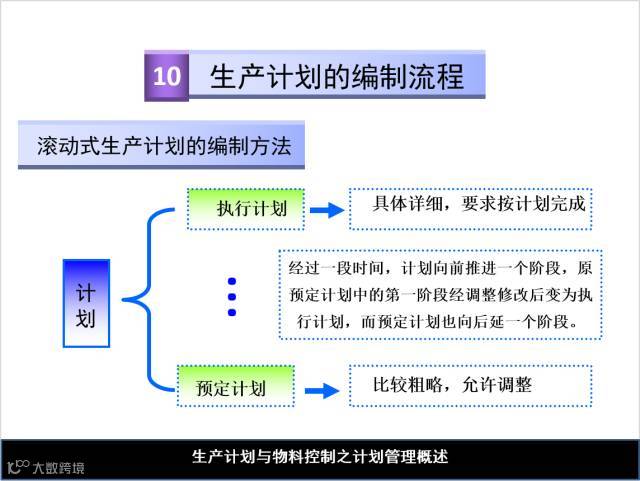 10 生产计划的编制流程

滚动式生产计划的编制方法

计划

执行计划

具体详细，要求按计划完成

经过一段时间，计划向前推进一个阶段，原预定计划中的第一阶段经调整修改后变为执行计划，而预定计划也向后延一个阶段。

预定计划

比较粗略，允许调整

生产计划与物料控制之计划管理概述

大数跨境